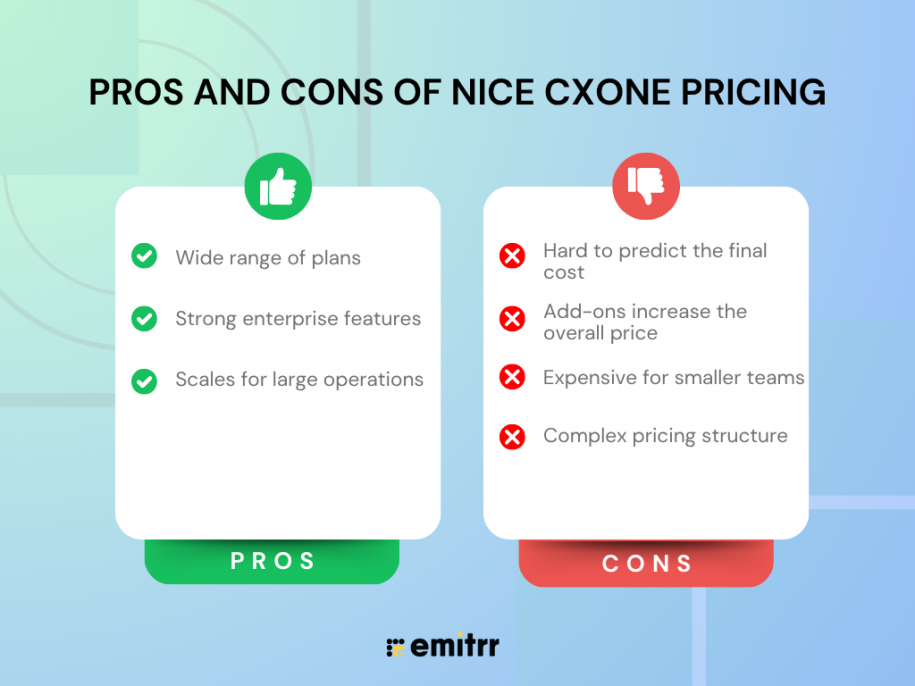 PROS AND CONS OF NICE CXONE PRICING

Wide range of plans

Strong enterprise features

Scales for large operations

PROS

Hard to predict the final cost

Add-ons increase the overall price

Expensive for smaller teams

Complex pricing structure

CONS

emitrr